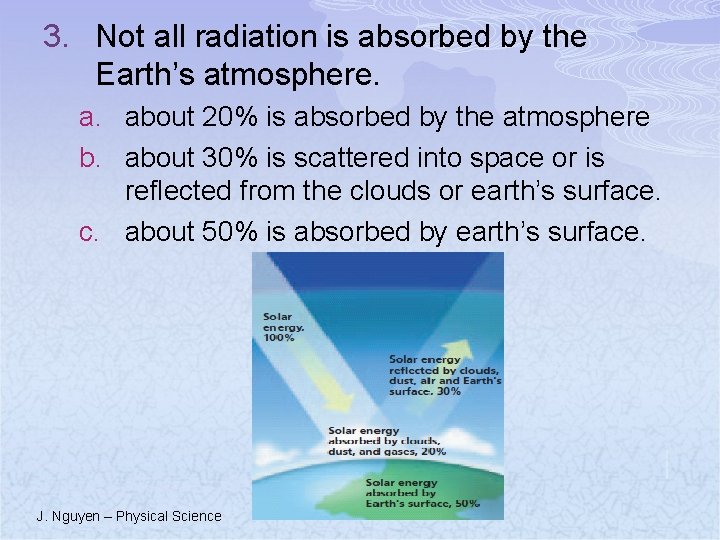 3. Not all radiation is absorbed by the Earth's atmosphere.

a. about 20% is absorbed by the atmosphere

b. about 30% is scattered into space or is reflected from the clouds or earth's surface.

c. about 50% is absorbed by earth's surface.

Solar energy, 100%

Solar energy reflected by clouds, dust, air and Earth's surface, 30%

Solar energy absorbed by clouds, dust, and gases, 20%

Solar energy absorbed by Earth's surface, 50%

J. Nguyen – Physical Science